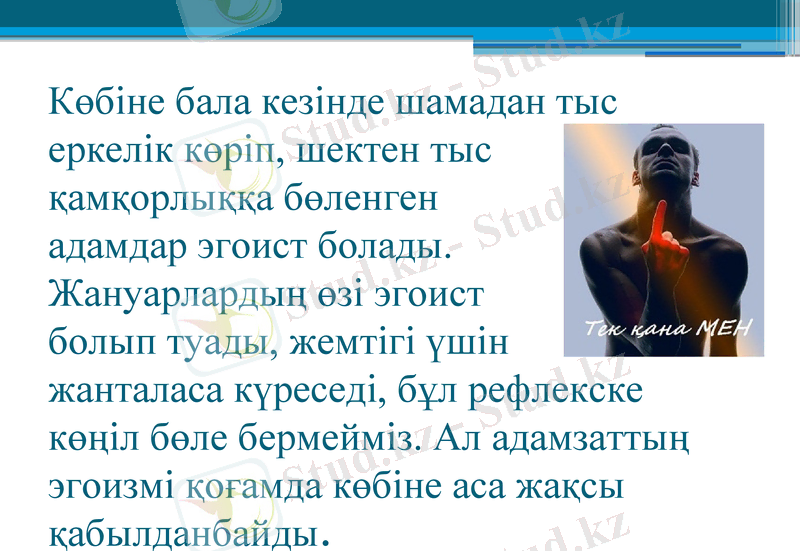 Көбіне бала кезінде шамадан тыс еркелік көріп, шектен тыс қамқорлыққа бөленген адамдар эгоист болады. Жануарлардың өзі эгоист болып туады, жемтігі үшін жанталаса күреседі, бұл рефлекске көңіл бөле бермейміз. Ал адамзаттың эгоизмі қоғамда көбіне аса жақсы қабылданбайды.

Тек қана МЕН

Stud.kz - Stud.kz